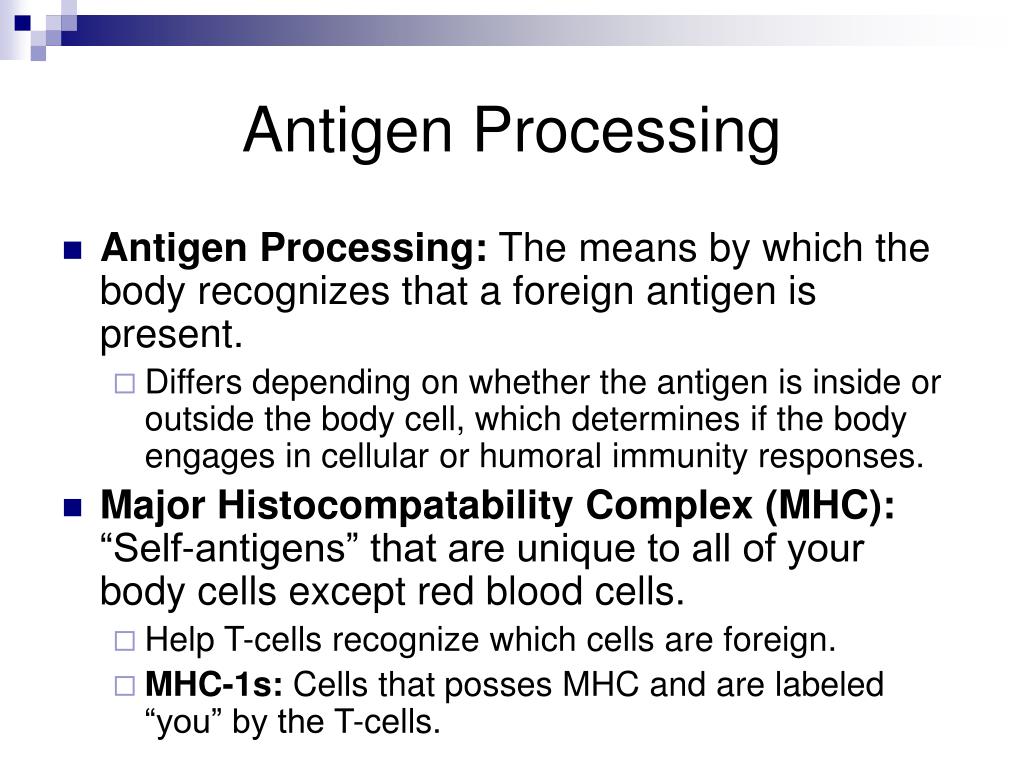 Antigen Processing

Antigen Processing: The means by which the body recognizes that a foreign antigen is present.

Differs depending on whether the antigen is inside or outside the body cell, which determines if the body engages in cellular or humoral immunity responses.

Major Histocompatability Complex (MHC): “Self-antigens” that are unique to all of your body cells except red blood cells.

Help T-cells recognize which cells are foreign.

MHC-1s: Cells that posses MHC and are labeled “you” by the T-cells.